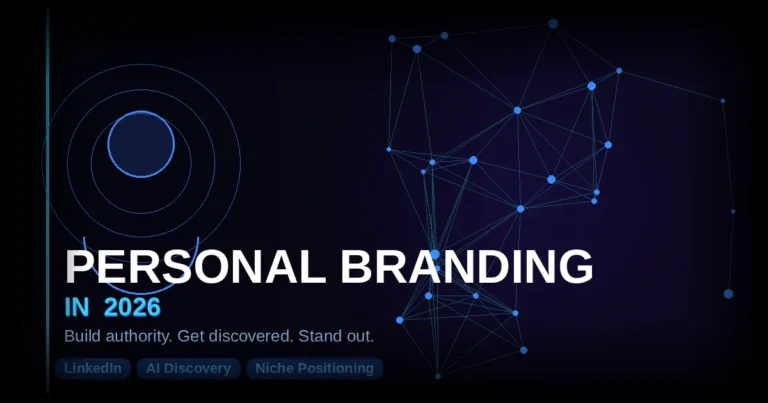 PERSONAL BRANDING
IN 2026
Build authority. Get discovered. Stand out.
LinkedIn
AI Discovery
Niche Positioning